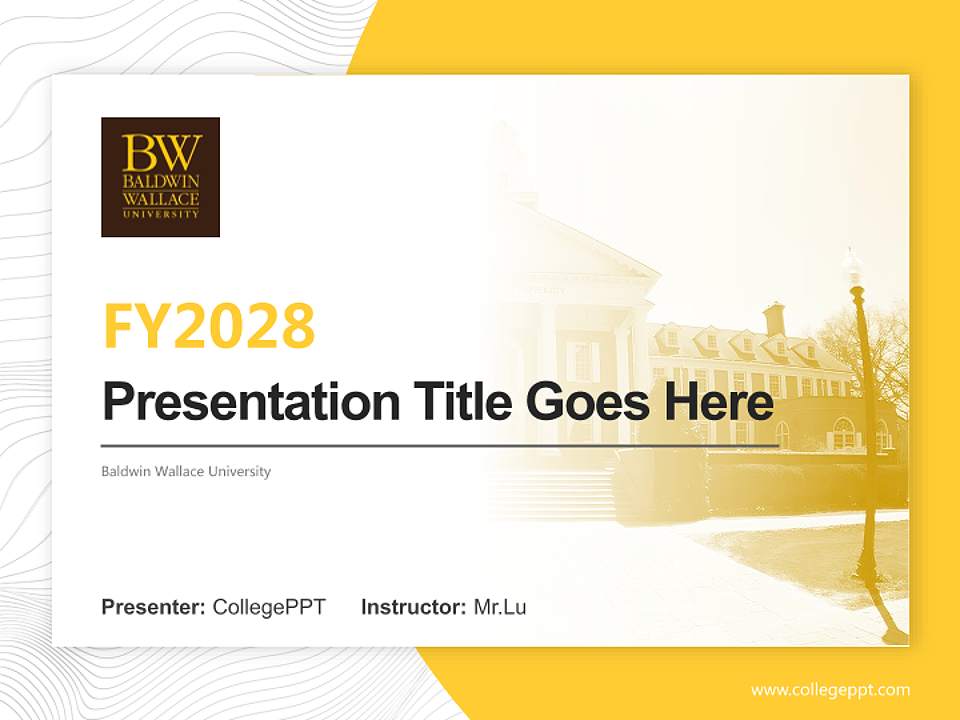 BW
BALDWIN
WALLACE
UNIVERSITY

FY2028

Presentation Title Goes Here

Baldwin Wallace University

Presenter: CollegePPT Instructor: Mr.Lu

www.collegeppt.com